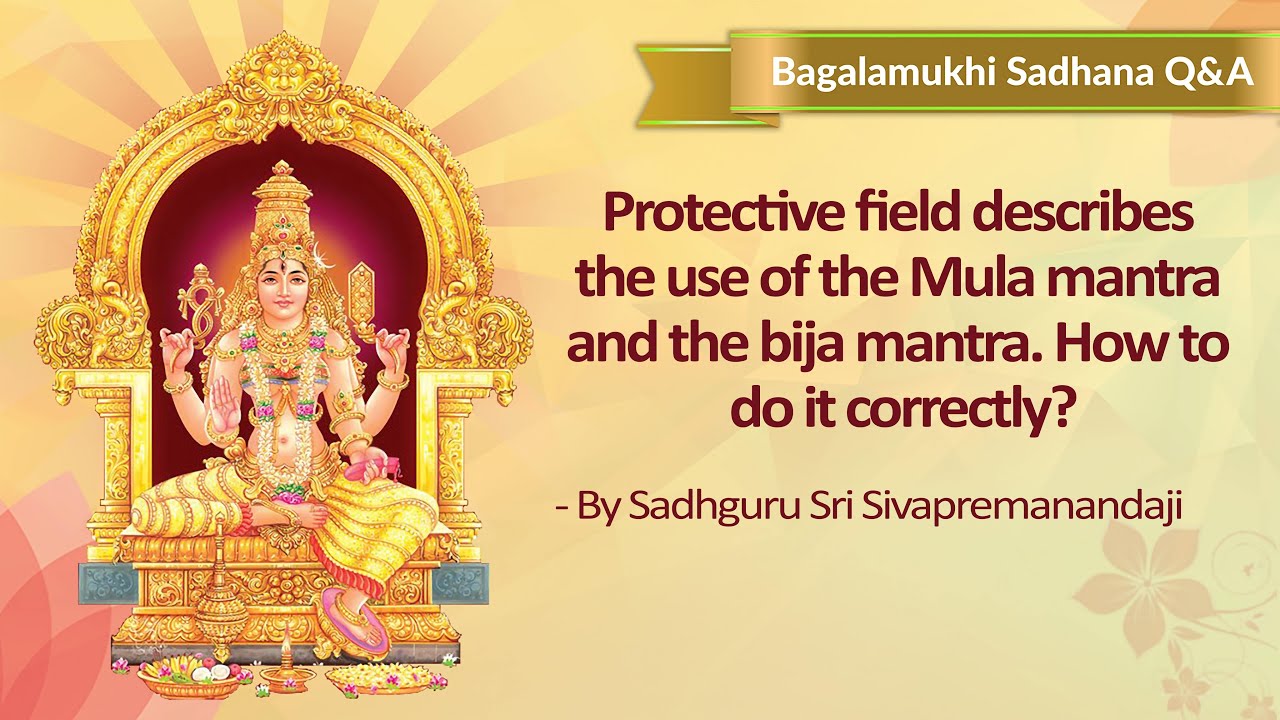 Bagalamukhi Sadhana Q&A

Protective field describes the use of the Mula mantra and the bija mantra. How to do it correctly?

- By Sadhguru Sri Sivapremanandaji